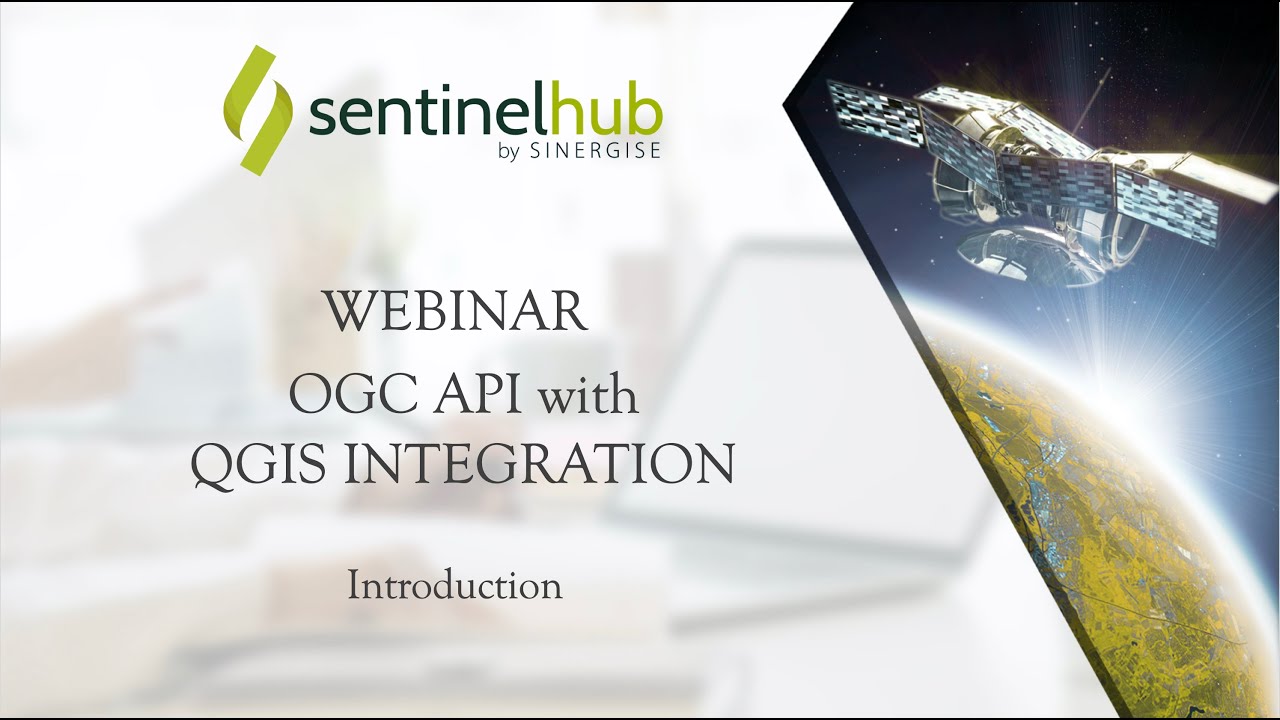 sentinelhub
by SINERGISE

WEBINAR
OGC API with
QGIS INTEGRATION

Introduction